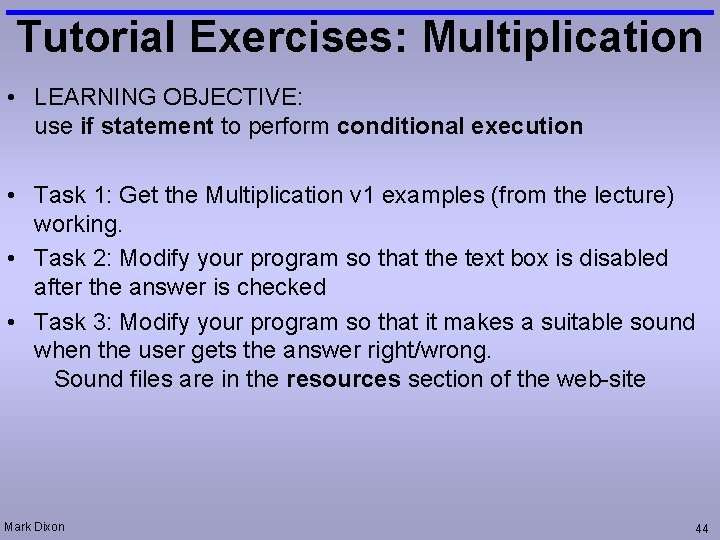 Tutorial Exercises: Multiplication

• LEARNING OBJECTIVE:
use if statement to perform conditional execution

• Task 1: Get the Multiplication v1 examples (from the lecture) working.

• Task 2: Modify your program so that the text box is disabled after the answer is checked

• Task 3: Modify your program so that it makes a suitable sound when the user gets the answer right/wrong.
Sound files are in the resources section of the web-site

Mark Dixon

44